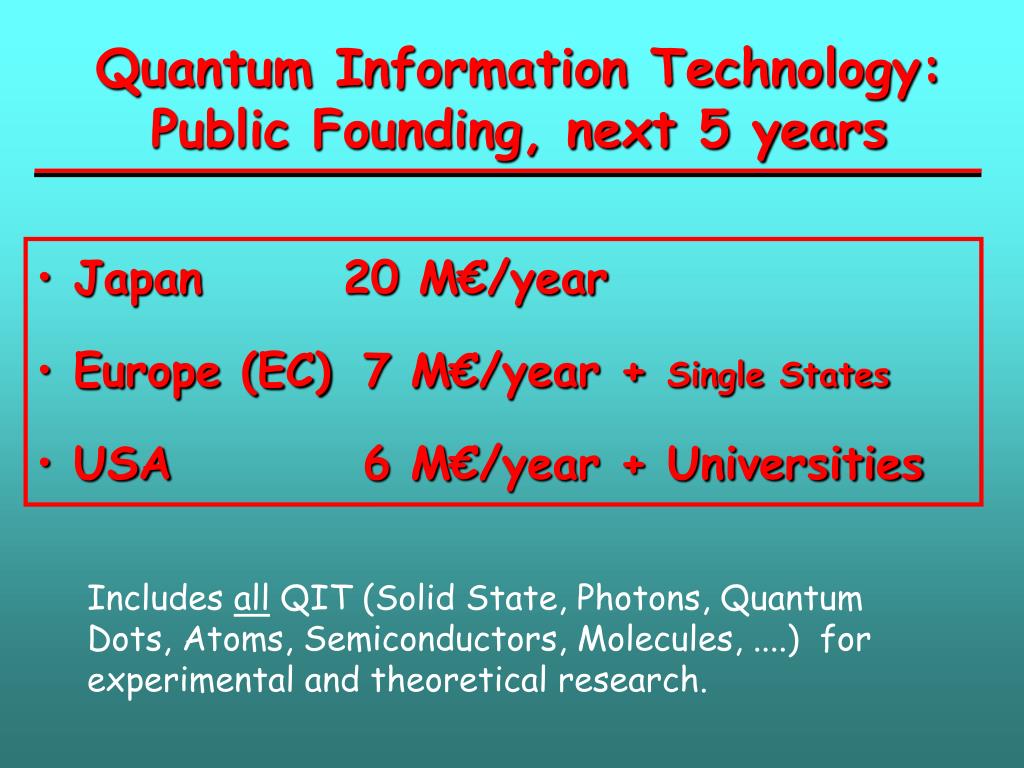 Quantum Information Technology: Public Founding, next 5 years

• Japan 20 M€/year
• Europe (EC) 7 M€/year + Single States
• USA 6 M€/year + Universities

Includes all QIT (Solid State, Photons, Quantum Dots, Atoms, Semiconductors, Molecules, ....) for experimental and theoretical research.